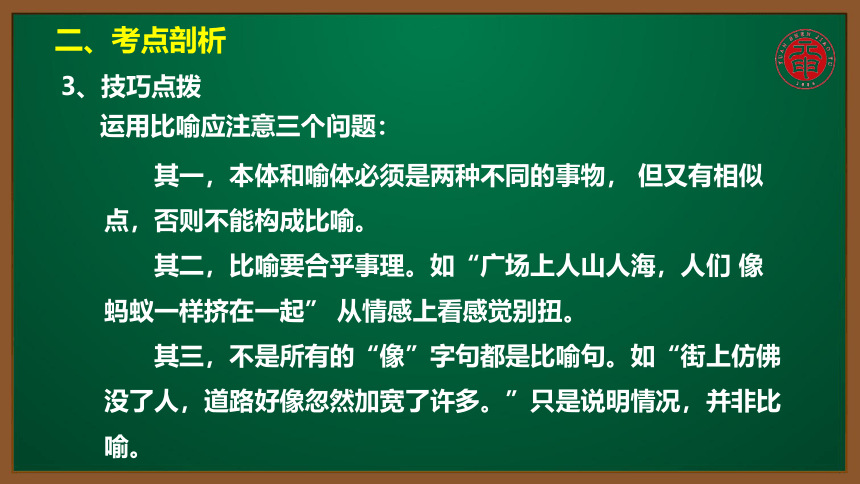 二、考点剖析

3、技巧点拨

运用比喻应注意三个问题：

其一，本体和喻体必须是两种不同的事物， 但又有相似点，否则不能构成比喻。

其二，比喻要合乎事理。如“广场上人山人海，人们 像蚂蚁一样挤在一起” 从情感上看感觉别扭。

其三，不是所有的“像”字句都是比喻句。如“街上仿佛没了人，道路好像忽然加宽了许多。”只是说明情况，并非比喻。